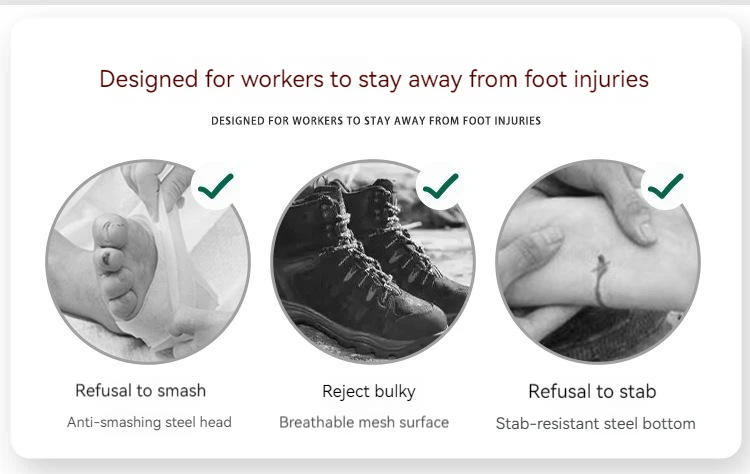 Designed for workers to stay away from foot injuries

DESIGNED FOR WORKERS TO STAY AWAY FROM FOOT INJURIES

Refusal to smash

Anti-smashing steel head

Reject bulky

Breathable mesh surface

Refusal to stab

Stab-resistant steel bottom